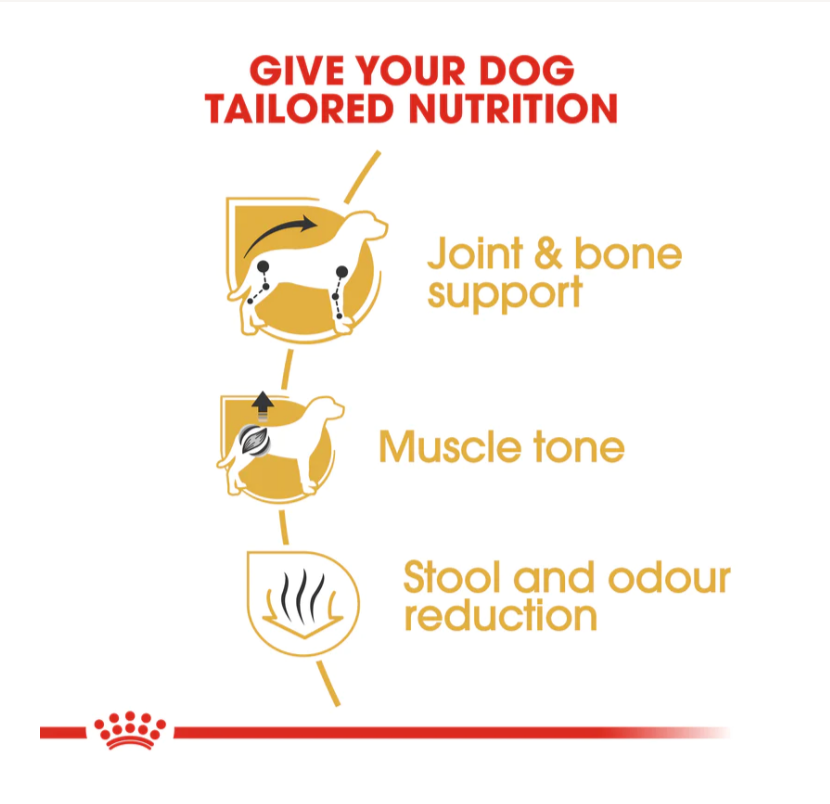 GIVE YOUR DOG TAILORED NUTRITION

Joint & bone support

Muscle tone

Stool and odour reduction